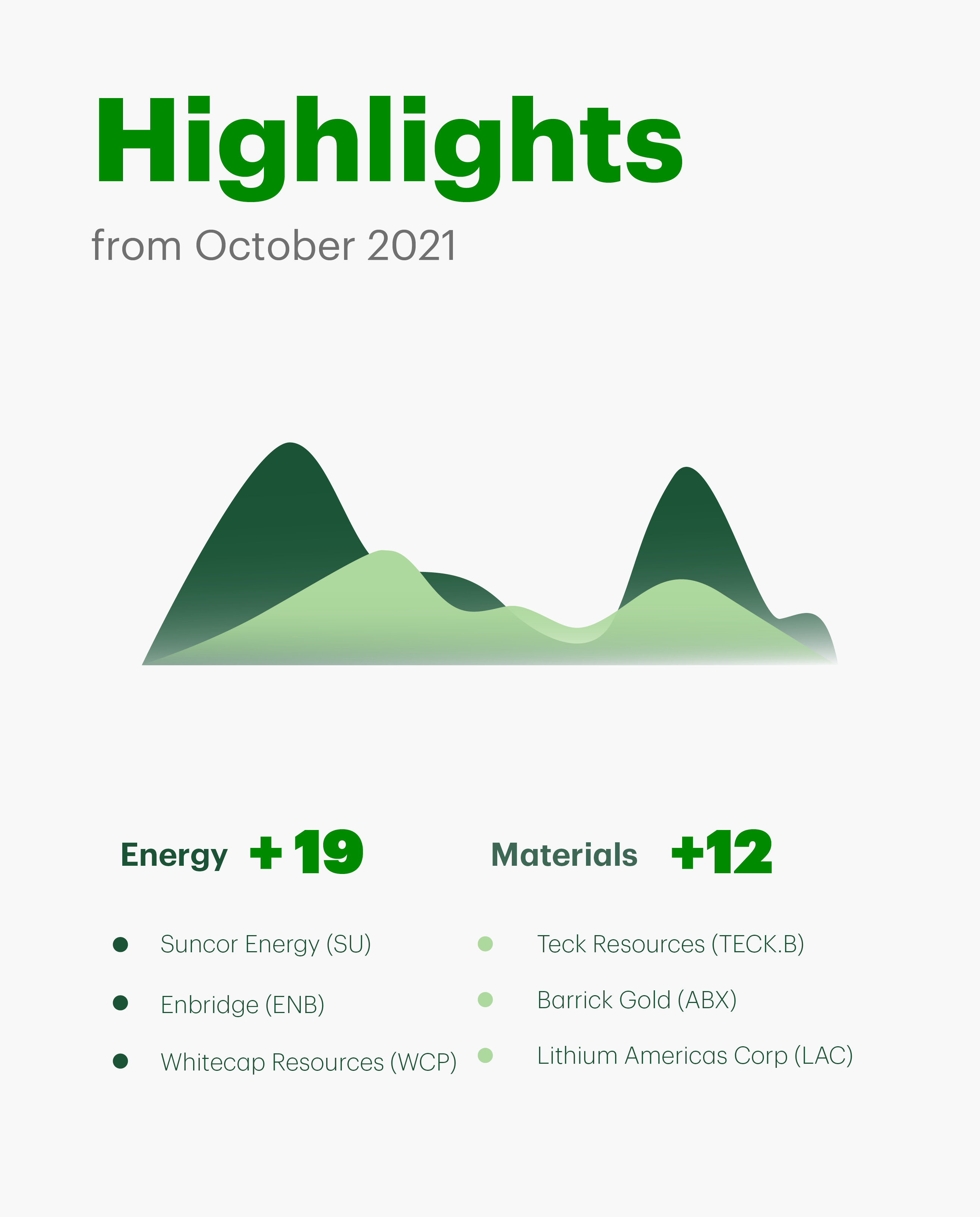 Highlights

from October 2021

Energy +19

Suncor Energy (SU)

Enbridge (ENB)

Whitecap Resources (WCP)

Materials +12

Teck Resources (TECK.B)

Barrick Gold (ABX)

Lithium Americas Corp (LAC)